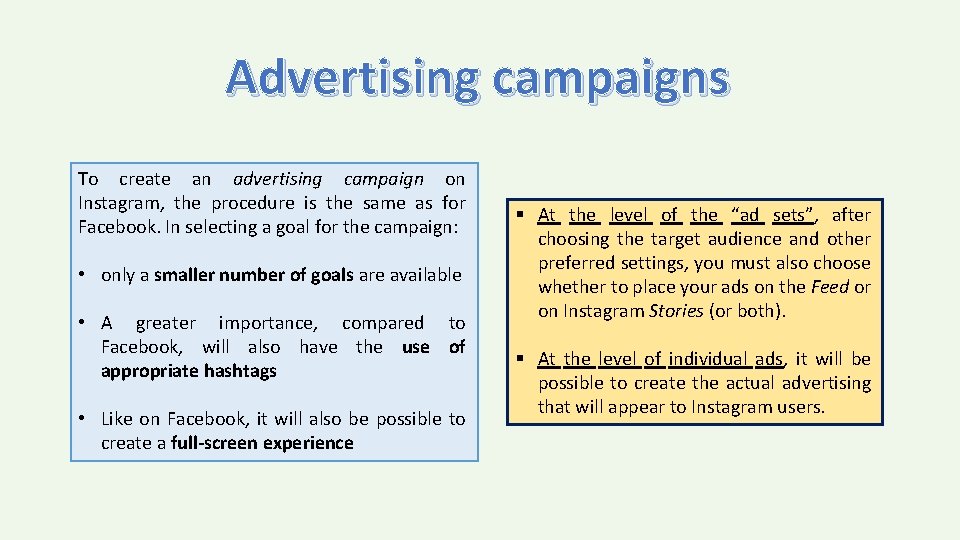 Advertising campaigns

To create an advertising campaign on Instagram, the procedure is the same as for Facebook. In selecting a goal for the campaign:

• only a smaller number of goals are available

• A greater importance, compared to Facebook, will also have the use of appropriate hashtags

• Like on Facebook, it will also be possible to create a full-screen experience

▪ At the level of the “ad sets”, after choosing the target audience and other preferred settings, you must also choose whether to place your ads on the Feed or on Instagram Stories (or both).

▪ At the level of individual ads, it will be possible to create the actual advertising that will appear to Instagram users.